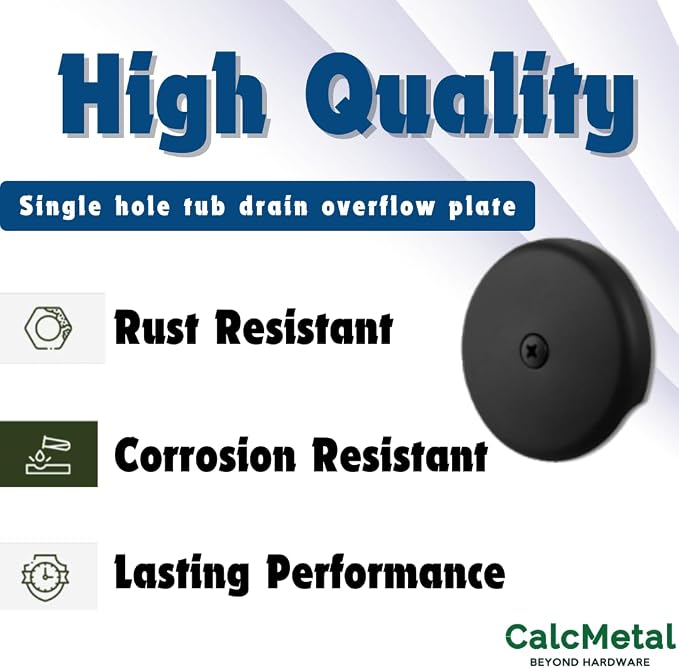 High Quality

Single hole tub drain overflow plate

Rust Resistant

Corrosion Resistant

Lasting Performance

CalcMetal
BEYOND HARDWARE